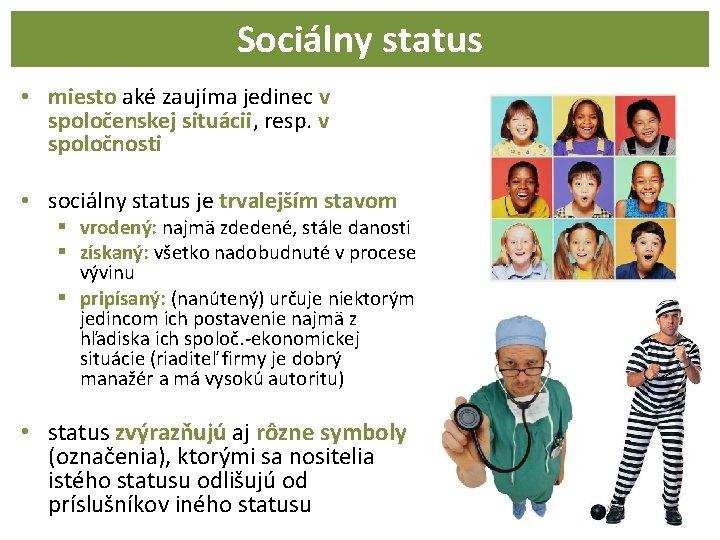 Sociálny status

• miesto aké zaujíma jedinec v spoločenskej situácii, resp. v spoločnosti

• sociálny status je trvalejším stavom
  ▪ vrodený: najmä zdedené, stále danosti
  ▪ získaný: všetko nadobudnuté v procese vývinu
  ▪ pripísaný: (nanútený) určuje niektorým jedincom ich postavenie najmä z hľadiska ich spoloč.-ekonomickej situácie (riaditeľ firmy je dobrý manažér a má vysokú autoritu)

• status zvýrazňujú aj rôzne symboly (označenia), ktorými sa nositelia istého statusu odlišujú od príslušníkov iného statusu